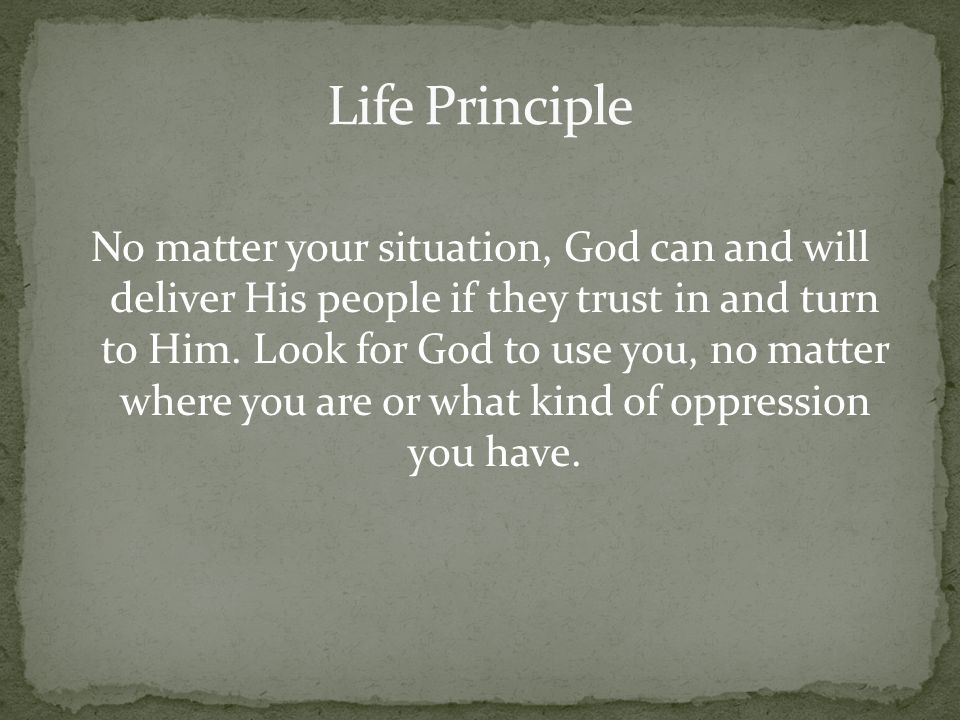 Life Principle

No matter your situation, God can and will deliver His people if they trust in and turn to Him. Look for God to use you, no matter where you are or what kind of oppression you have.